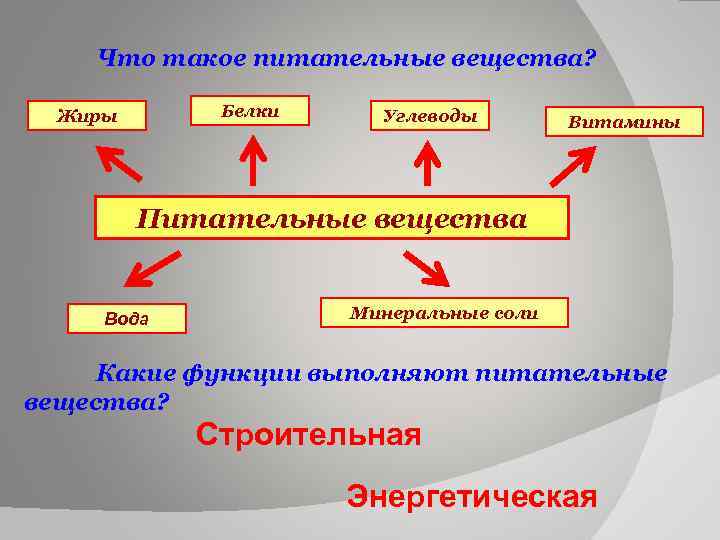 Что такое питательные вещества?

Жиры

Белки

Углеводы

Витамины

Питательные вещества

Вода

Минеральные соли

Какие функции выполняют питательные вещества?

Строительная

Энергетическая